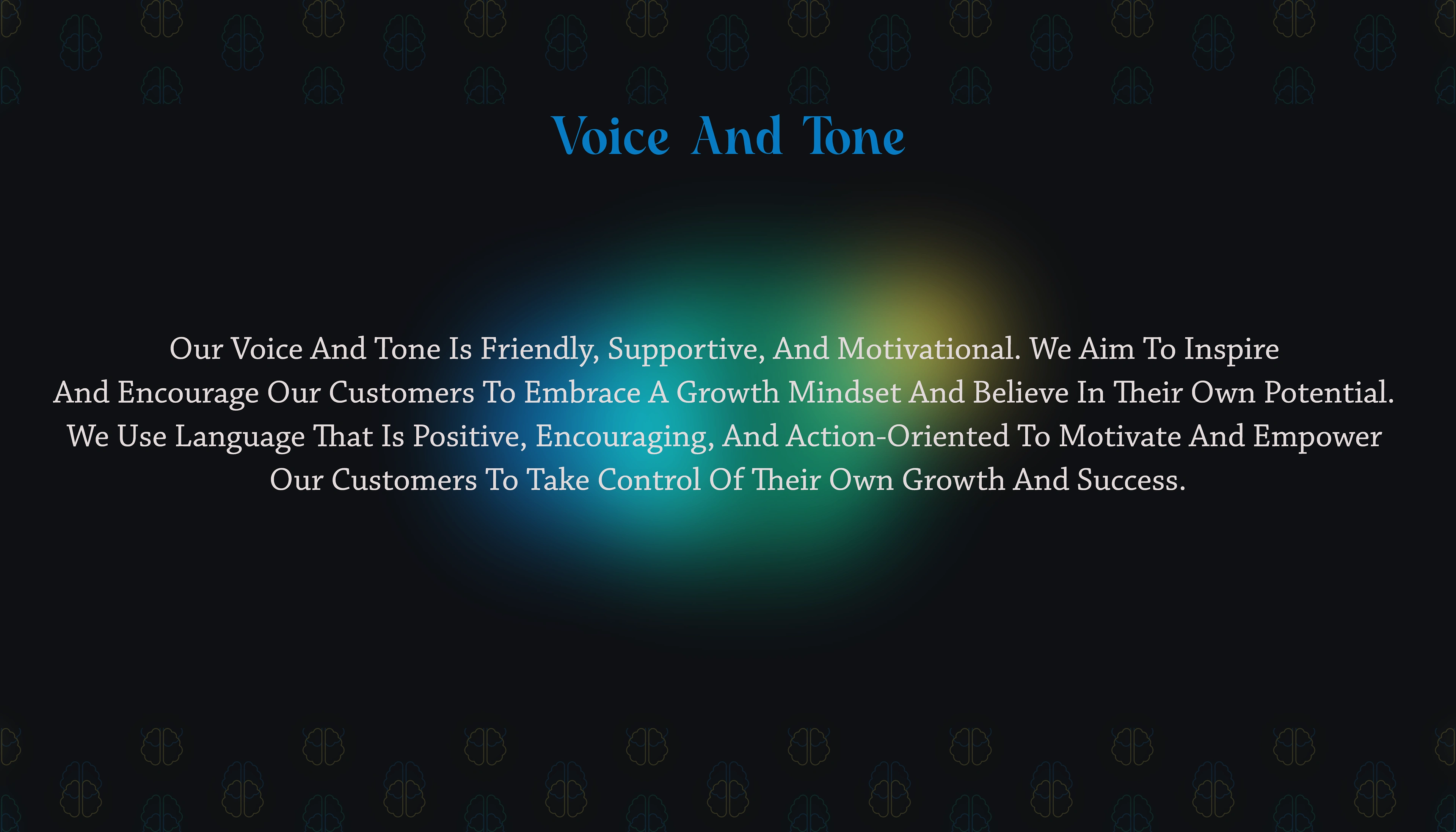 Voice And Tone

Our Voice And Tone Is Friendly, Supportive, And Motivational. We Aim To Inspire And Encourage Our Customers To Embrace A Growth Mindset And Believe In Their Own Potential. We Use Language That Is Positive, Encouraging, And Action-Oriented To Motivate And Empower Our Customers To Take Control Of Their Own Growth And Success.